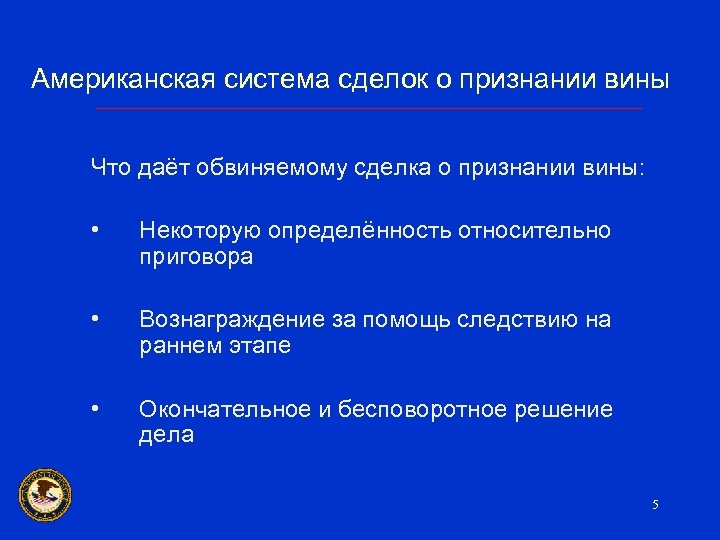 Американская система сделок о признании вины

Что даёт обвиняемому сделка о признании вины:

• Некоторую определённость относительно приговора

• Вознаграждение за помощь следствию на раннем этапе

• Окончательное и бесповоротное решение дела

5